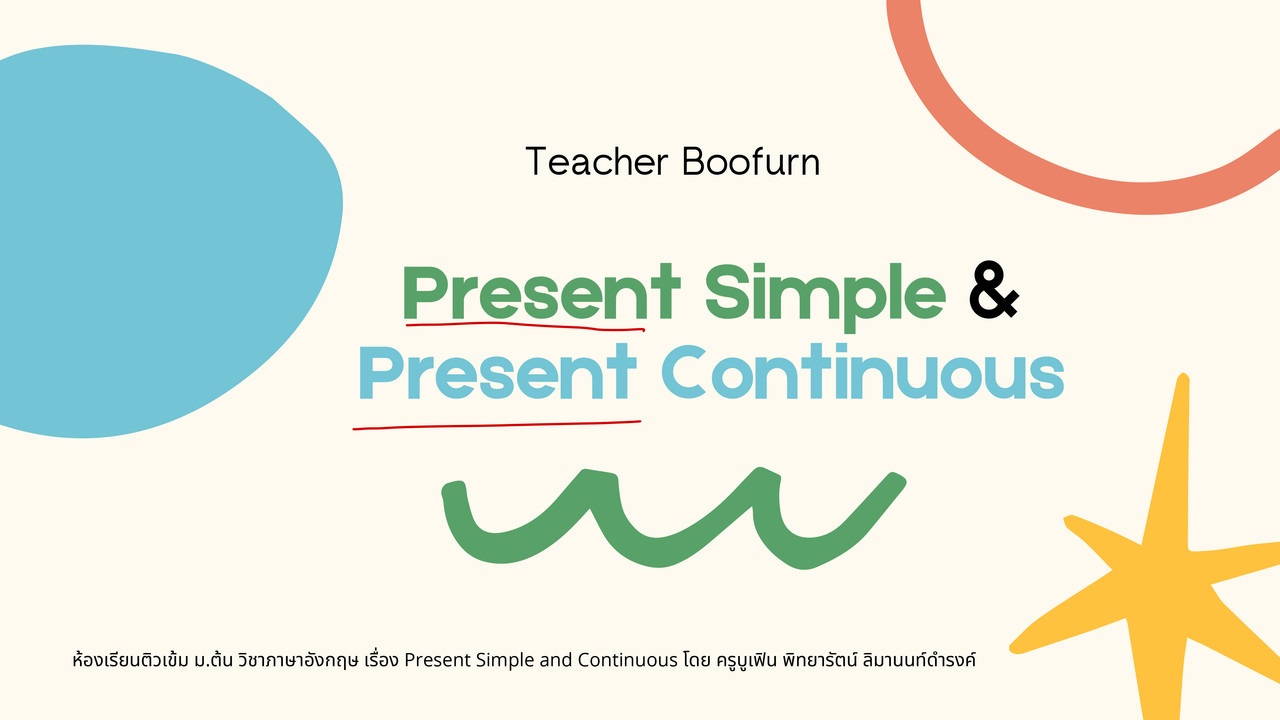 Teacher Boofurn

Present Simple &
Present Continuous

ห้องเรียนติวเข้ม ม.ต้น วิชาภาษาอังกฤษ เรื่อง Present Simple and Continuous โดย ครูบูเฟิน พิทยารัตน์ ลิมานนท์ดำรงค์